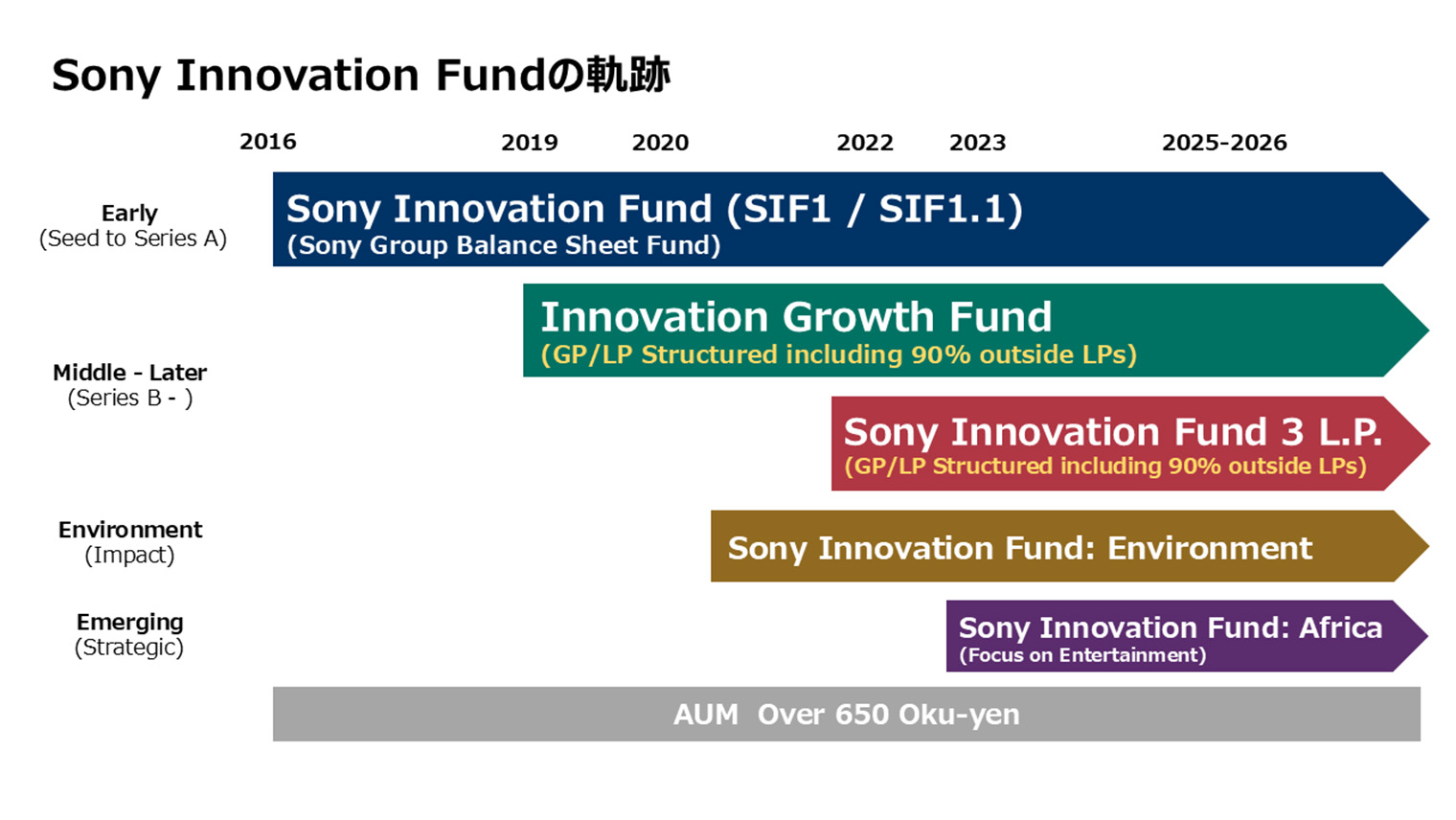 Sony Innovation Fundの軌跡

2016 2019 2020 2022 2023 2025-2026

Early
(Seed to Series A)

Sony Innovation Fund (SIF1 / SIF1.1)
(Sony Group Balance Sheet Fund)

Middle - Later
(Series B - )

Innovation Growth Fund
(GP/LP Structured including 90% outside LPs)

Sony Innovation Fund 3 L.P.
(GP/LP Structured including 90% outside LPs)

Environment
(Impact)

Sony Innovation Fund: Environment

Emerging
(Strategic)

Sony Innovation Fund: Africa
(Focus on Entertainment)

AUM Over 650 Oku-yen